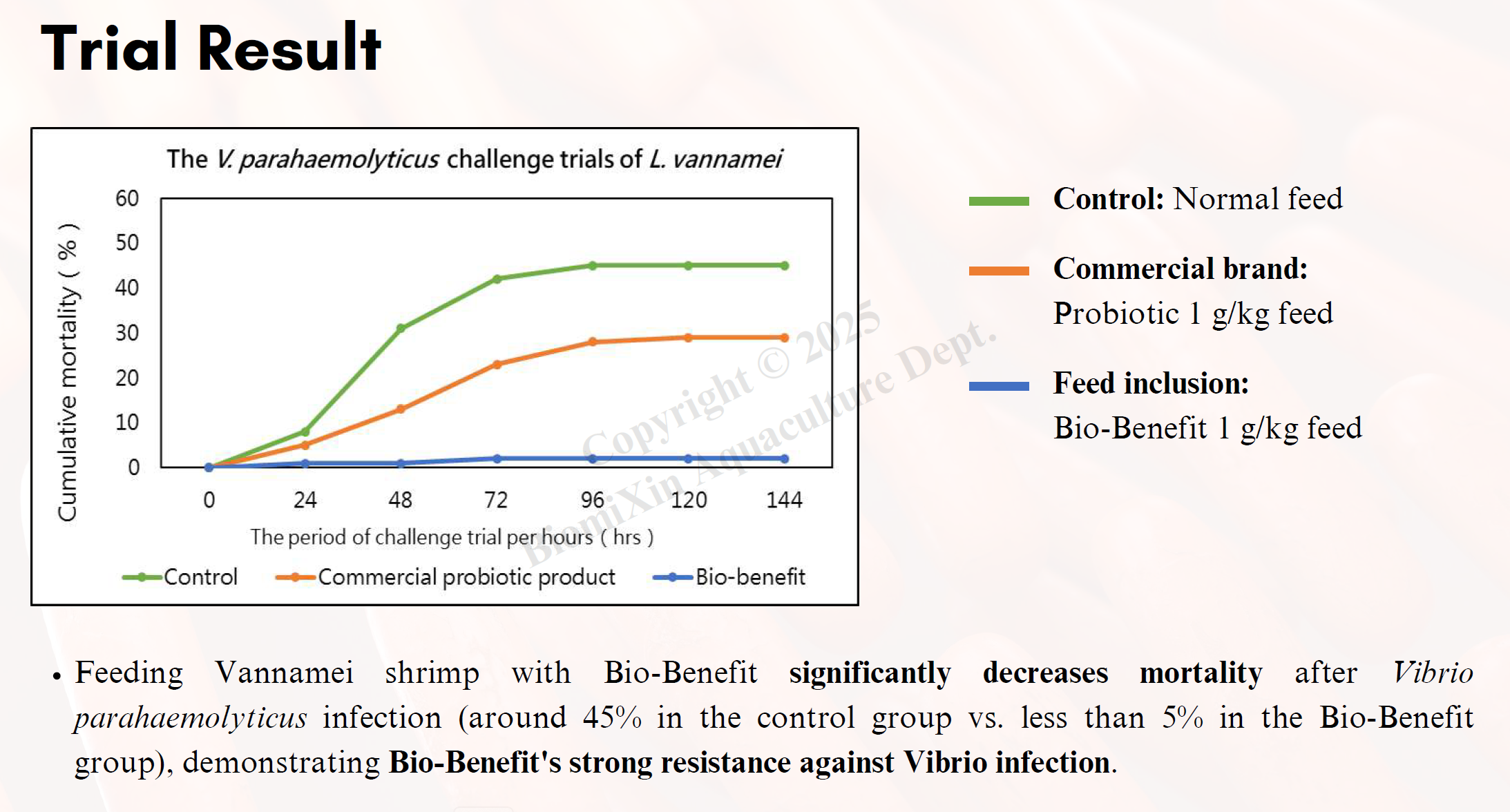 Trial Result

The V. parahaemolyticus challenge trials of L. vannamei

Cumulative mortality ( % )

60
50
40
30
20
10
0

0 24 48 72 96 120 144

The period of challenge trial per hours ( hrs )

Control Commercial probiotic product Bio-benefit

Copyright © 2025 BiomiXin Aquaculture Dept.

Control: Normal feed

Commercial brand: Probiotic 1 g/kg feed

Feed inclusion: Bio-Benefit 1 g/kg feed

• Feeding Vannamei shrimp with Bio-Benefit significantly decreases mortality after Vibrio parahaemolyticus infection (around 45% in the control group vs. less than 5% in the Bio-Benefit group), demonstrating Bio-Benefit's strong resistance against Vibrio infection.